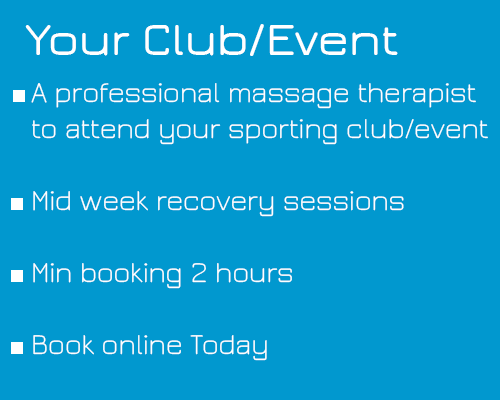 Your Club/Event

• A professional massage therapist to attend your sporting club/event

• Mid week recovery sessions

• Min booking 2 hours

• Book online Today